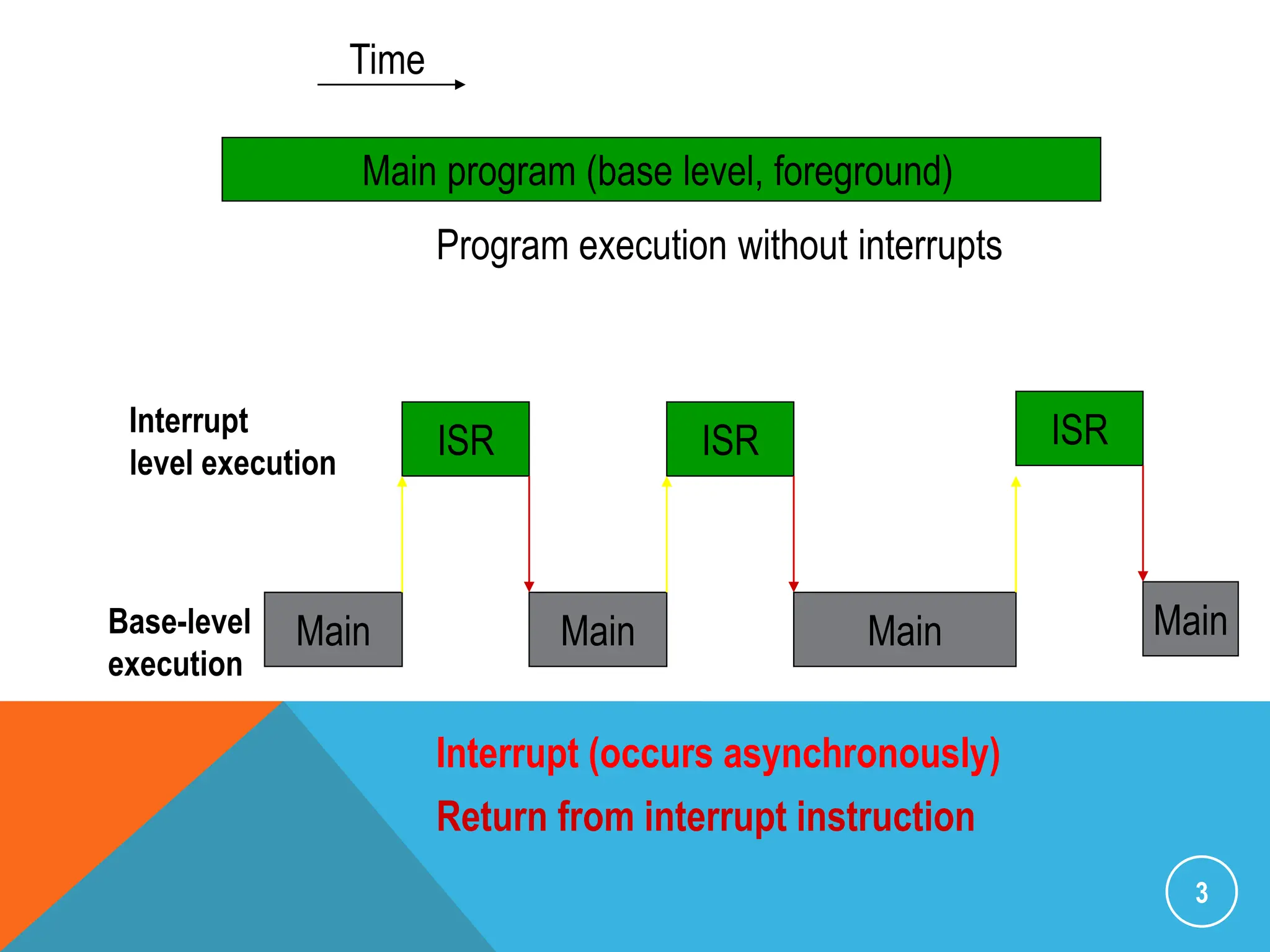 Time

Main program (base level, foreground)

Program execution without interrupts

Interrupt level execution

ISR

ISR

ISR

Base-level execution

Main

Main

Main

Main

Interrupt (occurs asynchronously)

Return from interrupt instruction

3